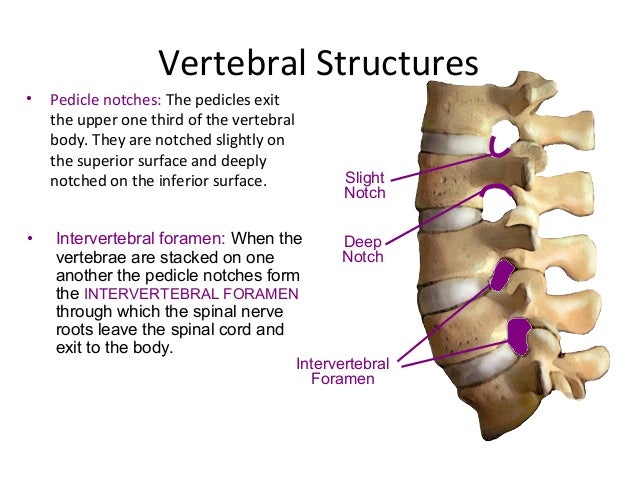 Vertebral Structures

• Pedicle notches: The pedicles exit the upper one third of the vertebral body. They are notched slightly on the superior surface and deeply notched on the inferior surface.

• Intervertebral foramen: When the vertebrae are stacked on one another the pedicle notches form the INTERVERTEBRAL FORAMEN through which the spinal nerve roots leave the spinal cord and exit to the body.

Slight Notch

Deep Notch

Intervertebral Foramen